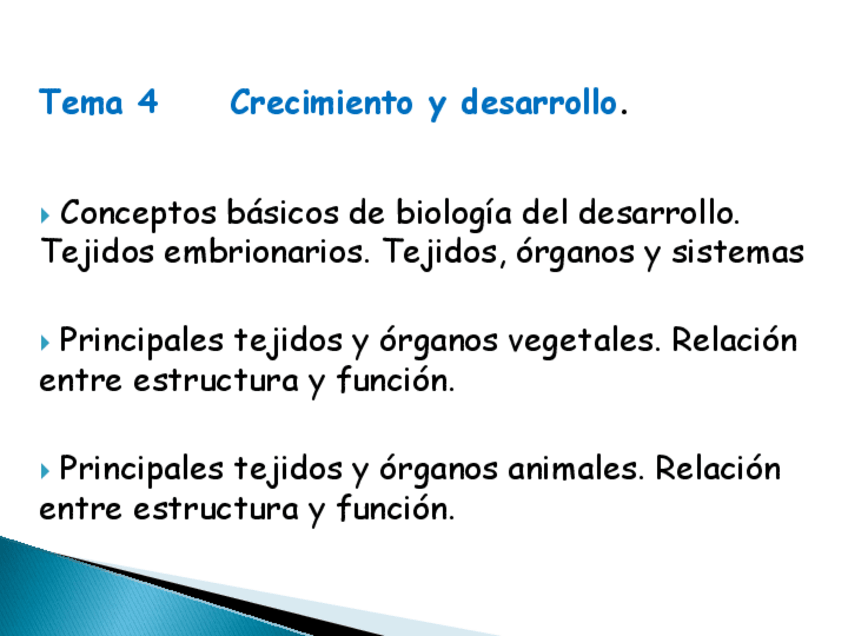 Tema 4     Crecimiento y desarrollo.

Conceptos básicos de biología del desarrollo. Tejidos embrionarios. Tejidos, órganos y sistemas

Principales tejidos y órganos vegetales. Relación entre estructura y función.

Principales tejidos y órganos animales. Relación entre estructura y función.